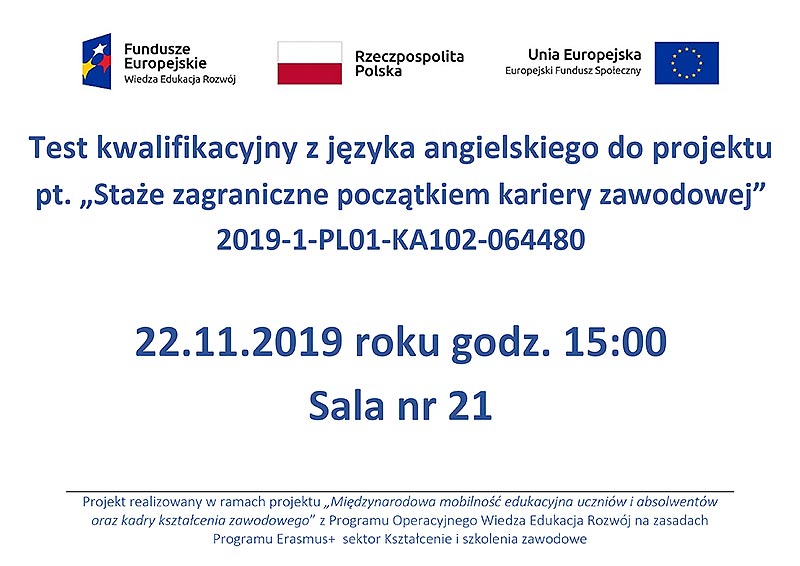 Fundusze Europejskie
Wiedza Edukacja Rozwój

Rzeczpospolita Polska

Unia Europejska
Europejski Fundusz Społeczny

Test kwalifikacyjny z języka angielskiego do projektu pt. „Staże zagraniczne początkiem kariery zawodowej”
2019-1-PL01-KA102-064480

22.11.2019 roku godz. 15:00
Sala nr 21

Projekt realizowany w ramach projektu „Międzynarodowa mobilność edukacyjna uczniów i absolwentów oraz kadry kształcenia zawodowego” z Programu Operacyjnego Wiedza Edukacja Rozwój na zasadach Programu Erasmus+ sektor Kształcenie i szkolenia zawodowe